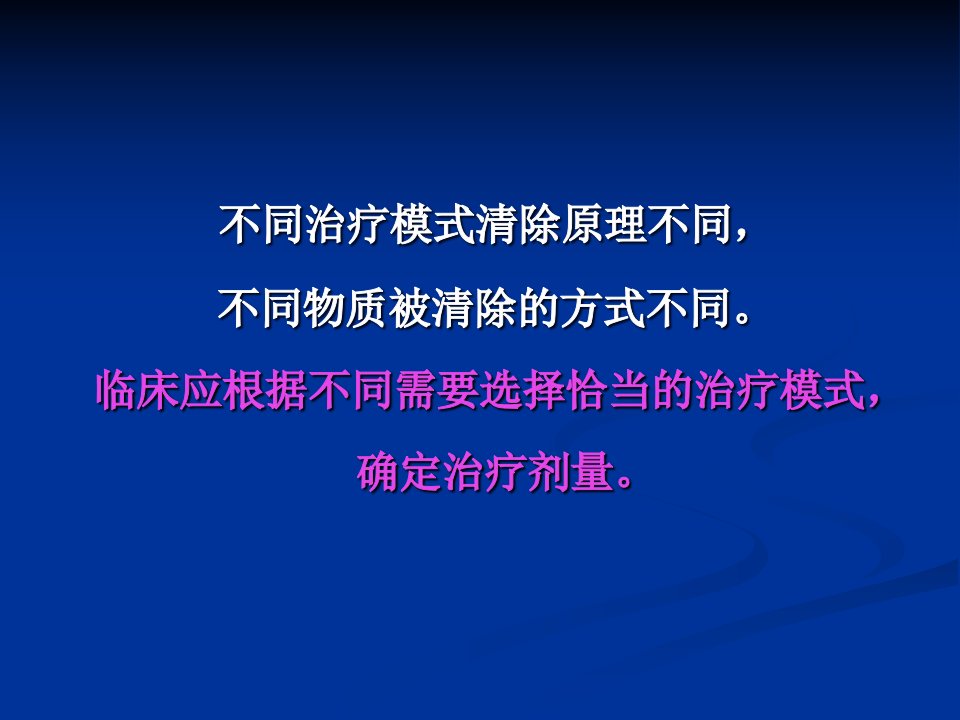 不同治疗模式清除原理不同，
不同物质被清除的方式不同。
临床应根据不同需要选择恰当的治疗模式，
确定治疗剂量。